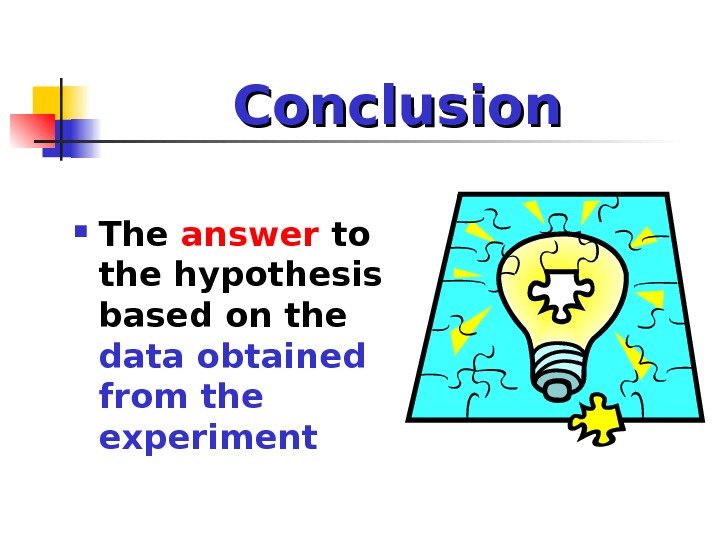 Conclusion

▪ The answer to the hypothesis based on the data obtained from the experiment